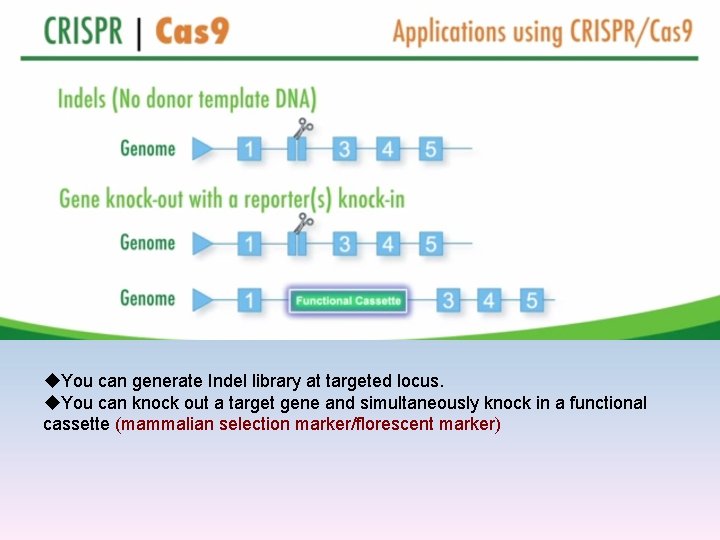 CRISPR | Cas9

Applications using CRISPR/Cas9

Indels (No donor template DNA)

Genome 1 3 4 5

Gene knock-out with a reporter(s) knock-in

Genome 1 3 4 5

Genome 1 Functional Cassette 3 4 5

◆You can generate Indel library at targeted locus.
◆You can knock out a target gene and simultaneously knock in a functional cassette (mammalian selection marker/florescent marker)